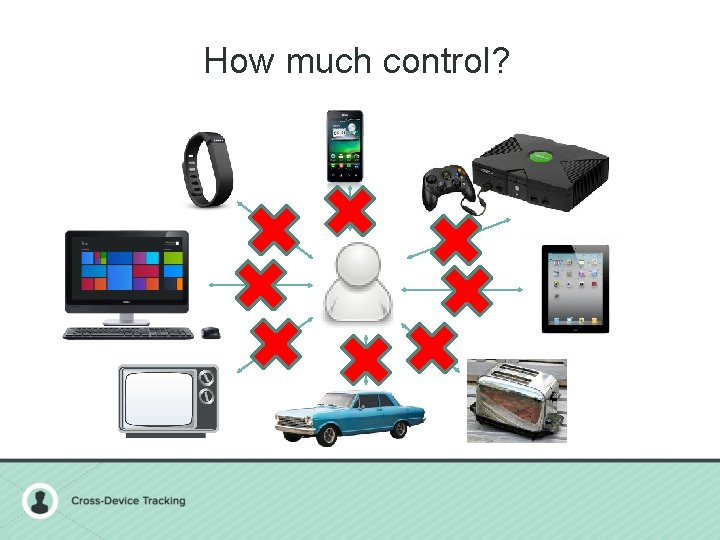 How much control?

Cross-Device Tracking